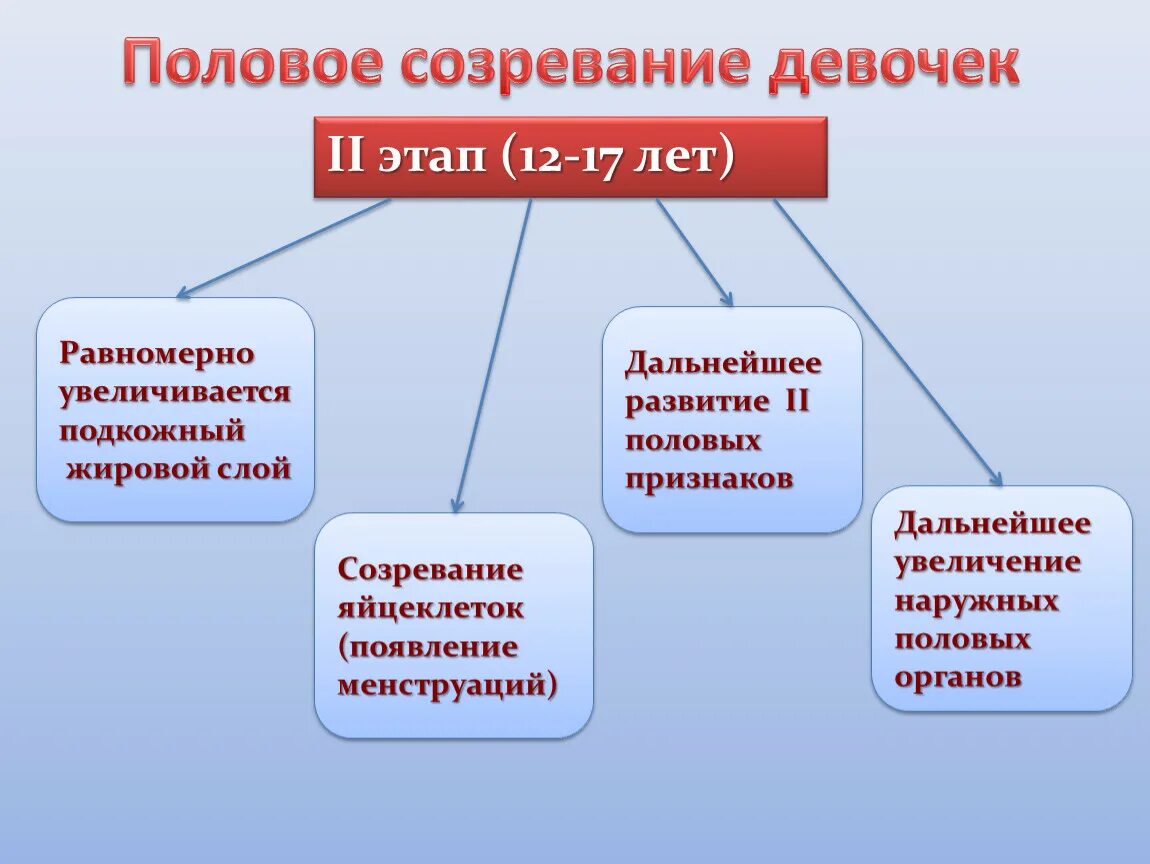 Половое созревание девочек

II этап (12-17 лет)

Равномерно увеличивается подкожный жировой слой

Созревание яйцеклеток (появление менструаций)

Дальнейшее развитие II половых признаков

Дальнейшее увеличение наружных половых органов